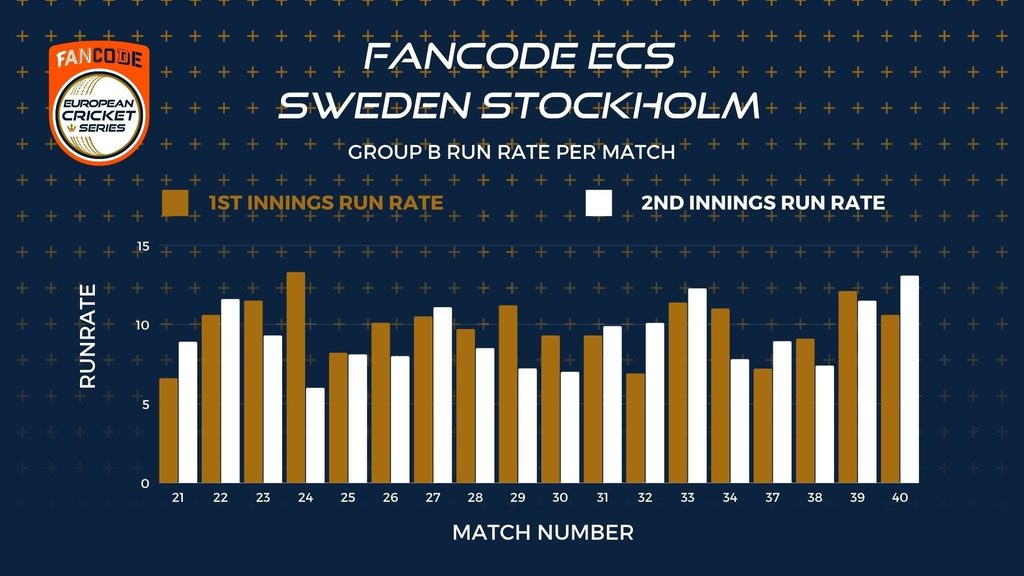 FANCODE
EUROPEAN CRICKET SERIES

FANCODE ECS SWEDEN STOCKHOLM

GROUP B RUN RATE PER MATCH

1ST INNINGS RUN RATE
2ND INNINGS RUN RATE

RUNRATE

15
10
5
0

21 22 23 24 25 26 27 28 29 30 31 32 33 34 37 38 39 40

MATCH NUMBER